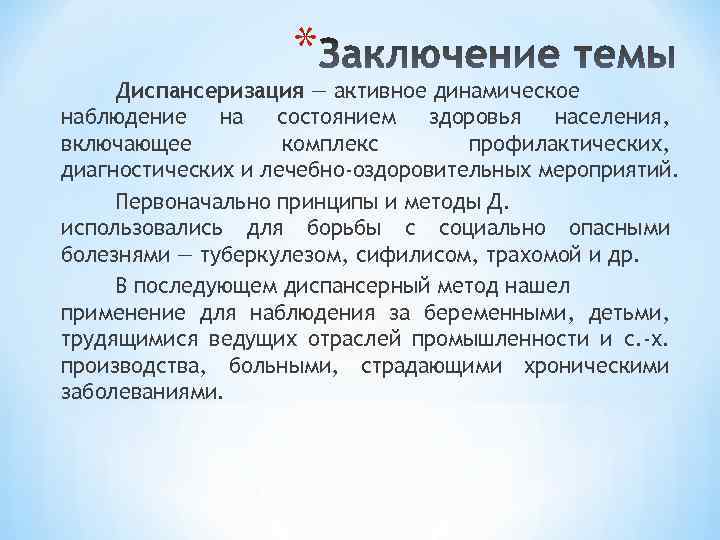 *Заключение темы

Диспансеризация — активное динамическое наблюдение на состоянием здоровья населения, включающее комплекс профилактических, диагностических и лечебно-оздоровительных мероприятий.

Первоначально принципы и методы Д. использовались для борьбы с социально опасными болезнями — туберкулезом, сифилисом, трахомой и др.

В последующем диспансерный метод нашел применение для наблюдения за беременными, детьми, трудящимися ведущих отраслей промышленности и с.-х. производства, больными, страдающими хроническими заболеваниями.